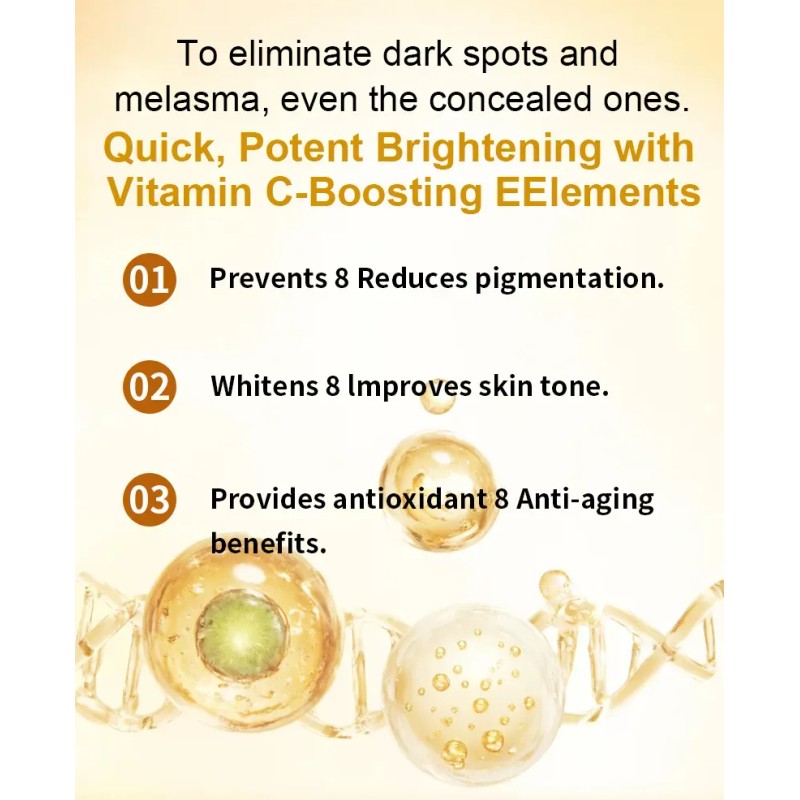 To eliminate dark spots and melasma, even the concealed ones.

Quick, Potent Brightening with Vitamin C-Boosting EElements

01 Prevents 8 Reduces pigmentation.

02 Whitens 8 lmproves skin tone.

03 Provides antioxidant 8 Anti-aging benefits.